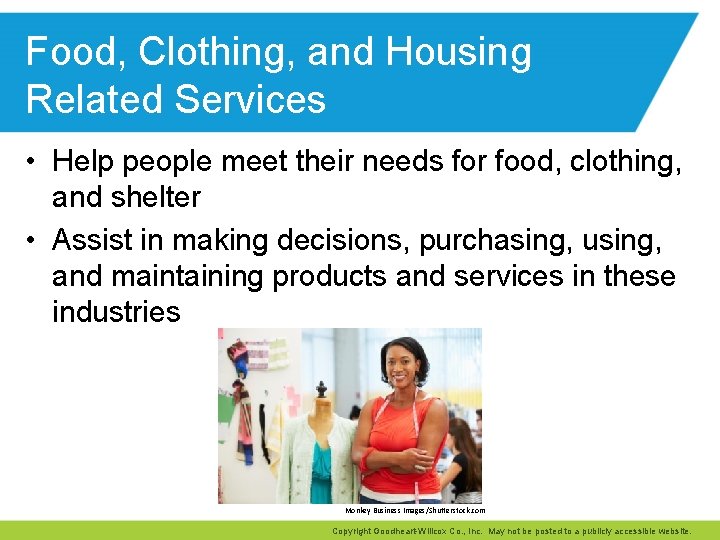 Food, Clothing, and Housing Related Services

• Help people meet their needs for food, clothing, and shelter
• Assist in making decisions, purchasing, using, and maintaining products and services in these industries

Monkey Business Images/Shutterstock.com

Copyright Goodheart-Willcox Co., Inc. May not be posted to a publicly accessible website.